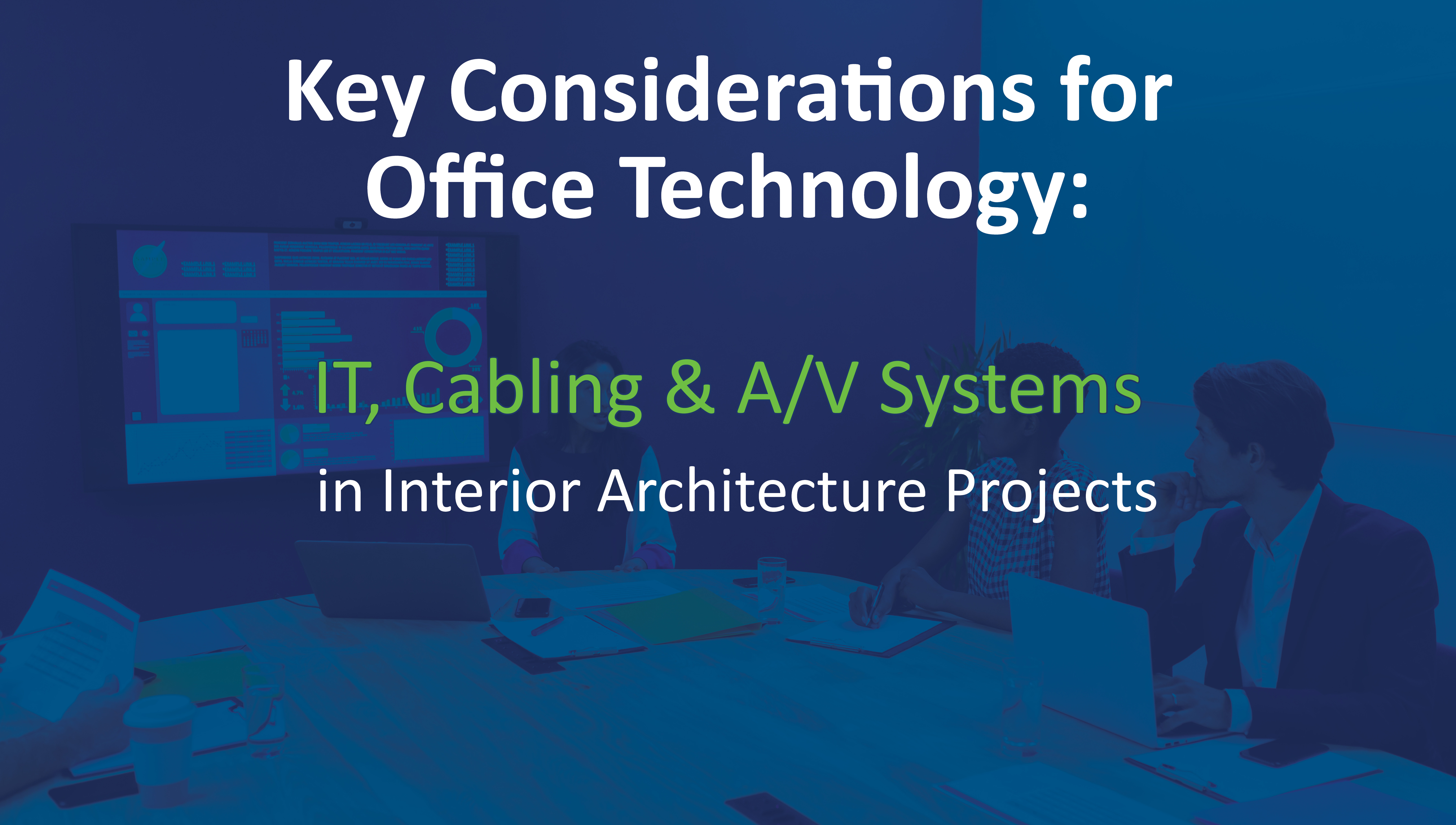 Key Considerations for Office Technology:

IT, Cabling & A/V Systems

in Interior Architecture Projects